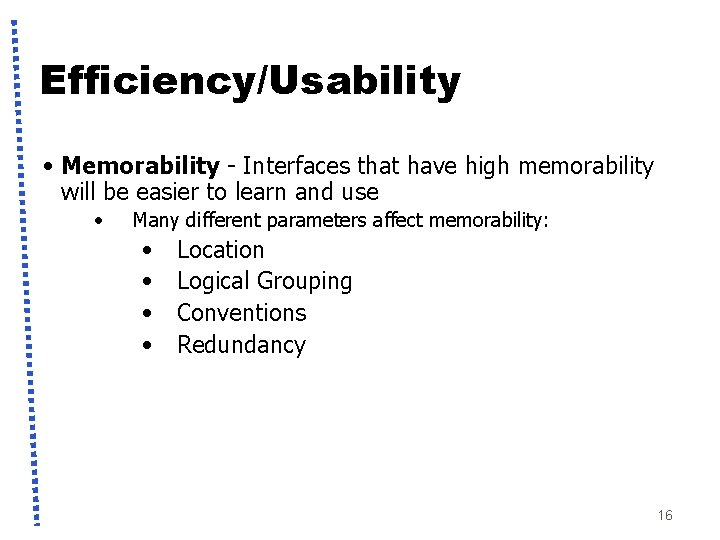 Efficiency/Usability

• Memorability - Interfaces that have high memorability will be easier to learn and use

• Many different parameters affect memorability:

• Location
• Logical Grouping
• Conventions
• Redundancy

16